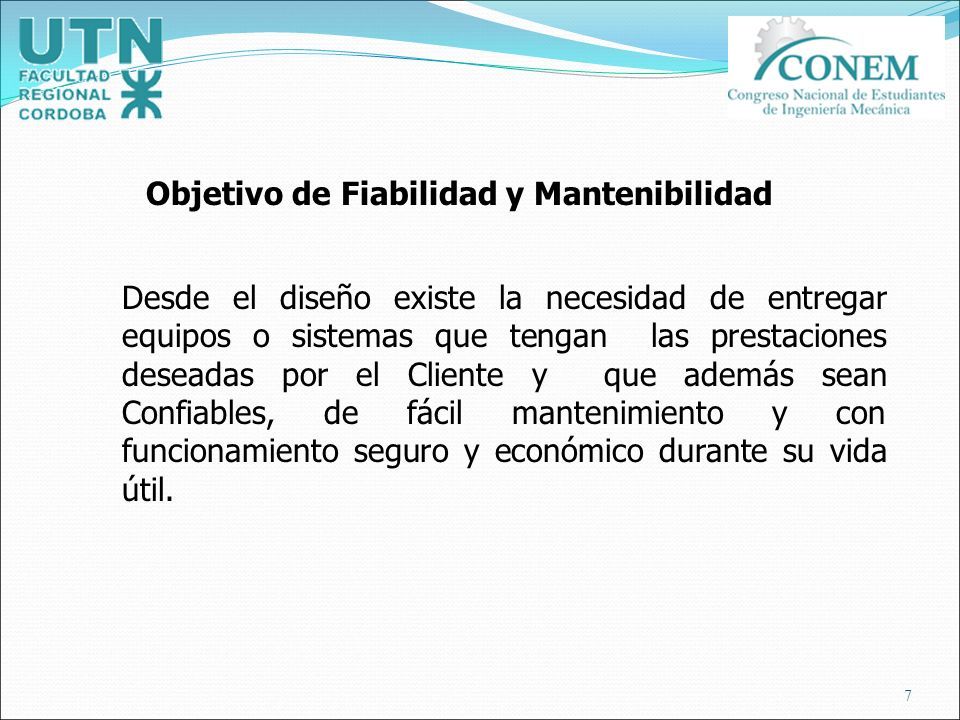 UTN
FACULTAD REGIONAL CORDOBA

CONEM
Congreso Nacional de Estudiantes de Ingeniería Mecánica

Objetivo de Fiabilidad y Mantenibilidad

Desde el diseño existe la necesidad de entregar equipos o sistemas que tengan las prestaciones deseadas por el Cliente y que además sean Confiables, de fácil mantenimiento y con funcionamiento seguro y económico durante su vida útil.

7